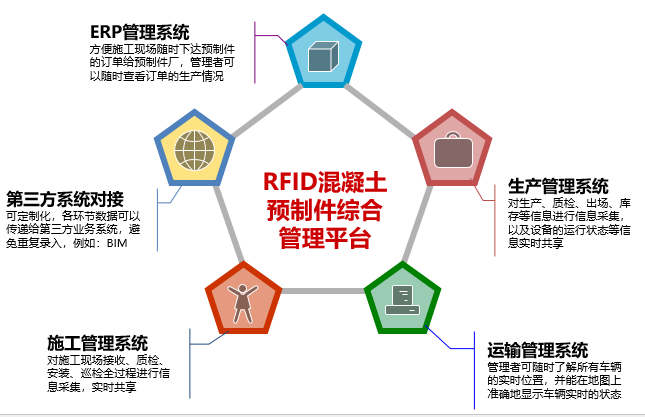 ERP管理系统
方便施工现场随时下达预制件的订单给预制件厂，管理者可以随时查看订单的生产情况

第三方系统对接
可定制化，各环节数据可以传递给第三方业务系统，避免重复录入，例如：BIM

RFID混凝土预制件综合管理平台

生产管理系统
对生产、质检、出场、库存等信息进行信息采集，以及设备的运行状态等信息实时共享

施工管理系统
对施工现场接收、质检、安装、巡检全过程进行信息采集，实时共享

运输管理系统
管理者可随时了解所有车辆的实时位置，并能在地图上准确地显示车辆实时的状态